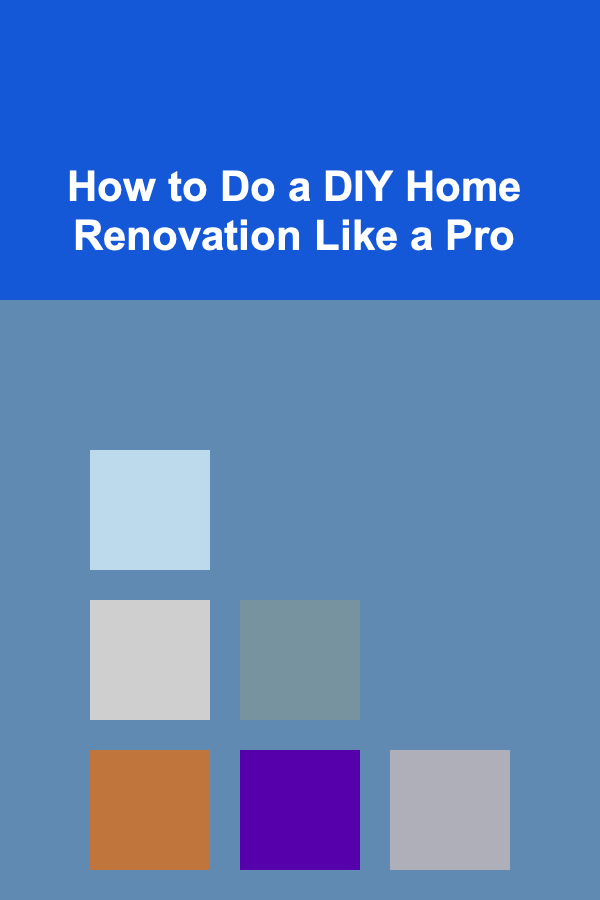 How to Do a DIY Home Renovation Like a Pro